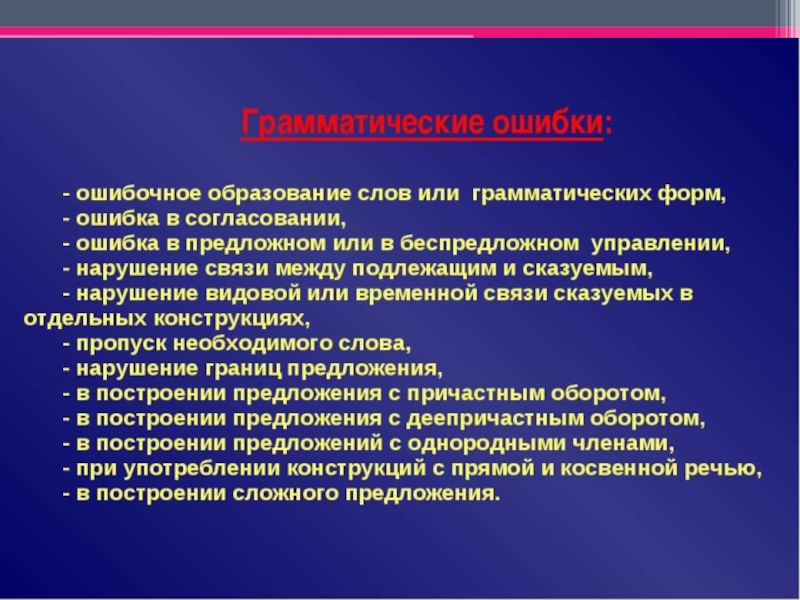 Грамматические ошибки:

- ошибочное образование слов или грамматических форм,
- ошибка в согласовании,
- ошибка в предложном или в беспредложном управлении,
- нарушение связи между подлежащим и сказуемым,
- нарушение видовой или временной связи сказуемых в отдельных конструкциях,
- пропуск необходимого слова,
- нарушение границ предложения,
- в построении предложения с причастным оборотом,
- в построении предложения с деепричастным оборотом,
- в построении предложений с однородными членами,
- при употреблении конструкций с прямой и косвенной речью,
- в построении сложного предложения.